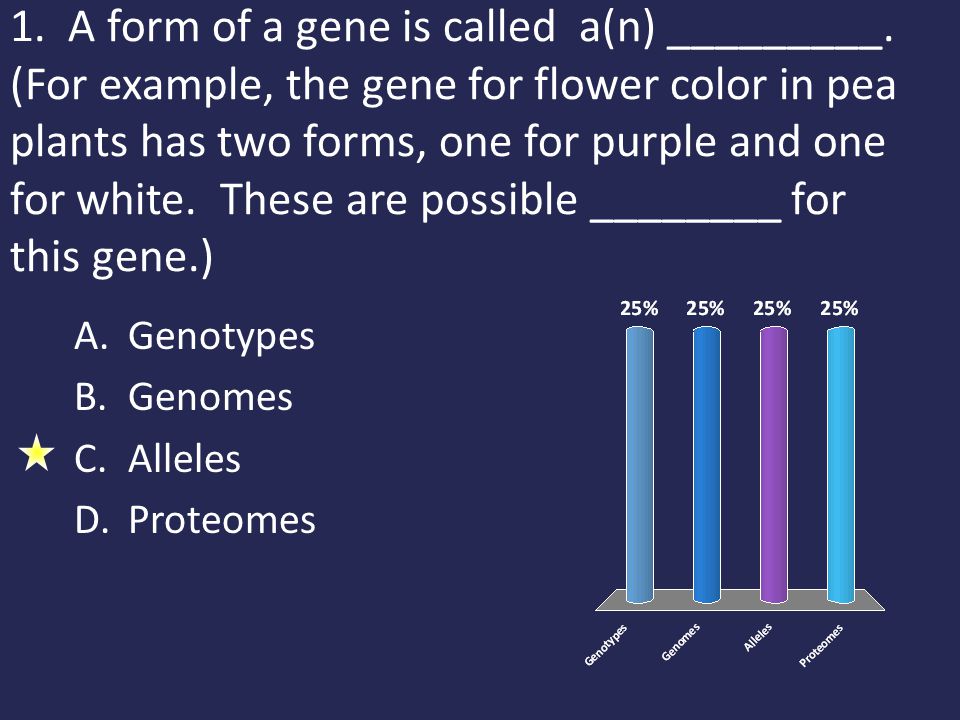 1. A form of a gene is called a(n) _________. (For example, the gene for flower color in pea plants has two forms, one for purple and one for white. These are possible ________ for this gene.)

A. Genotypes
B. Genomes
C. Alleles
D. Proteomes

25%
25%
25%
25%

Genotypes
Genomes
Alleles
Proteomes